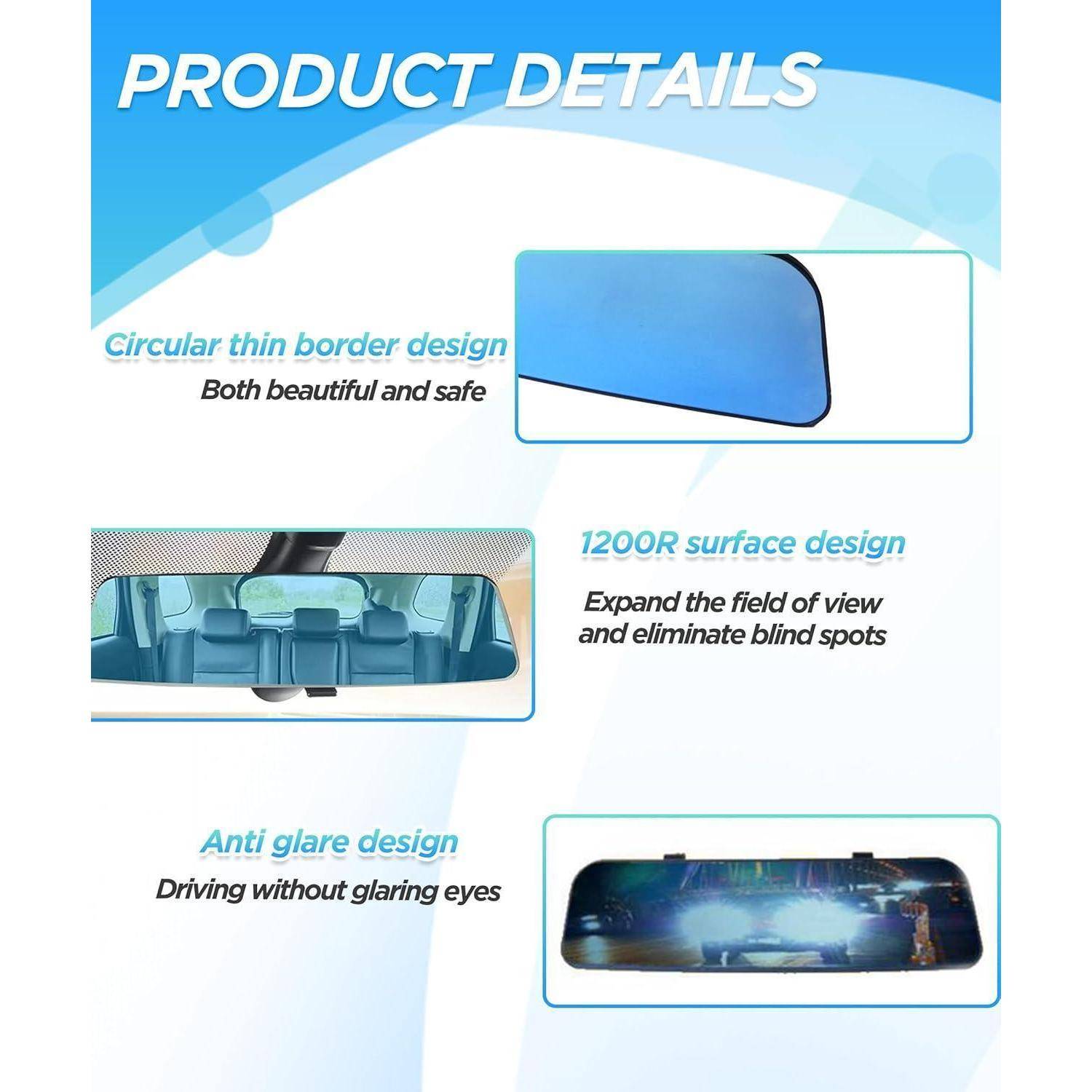 PRODUCT DETAILS

Circular thin border design

Both beautiful and safe

1200R surface design

Expand the field of view and eliminate blind spots

Anti glare design

Driving without glaring eyes